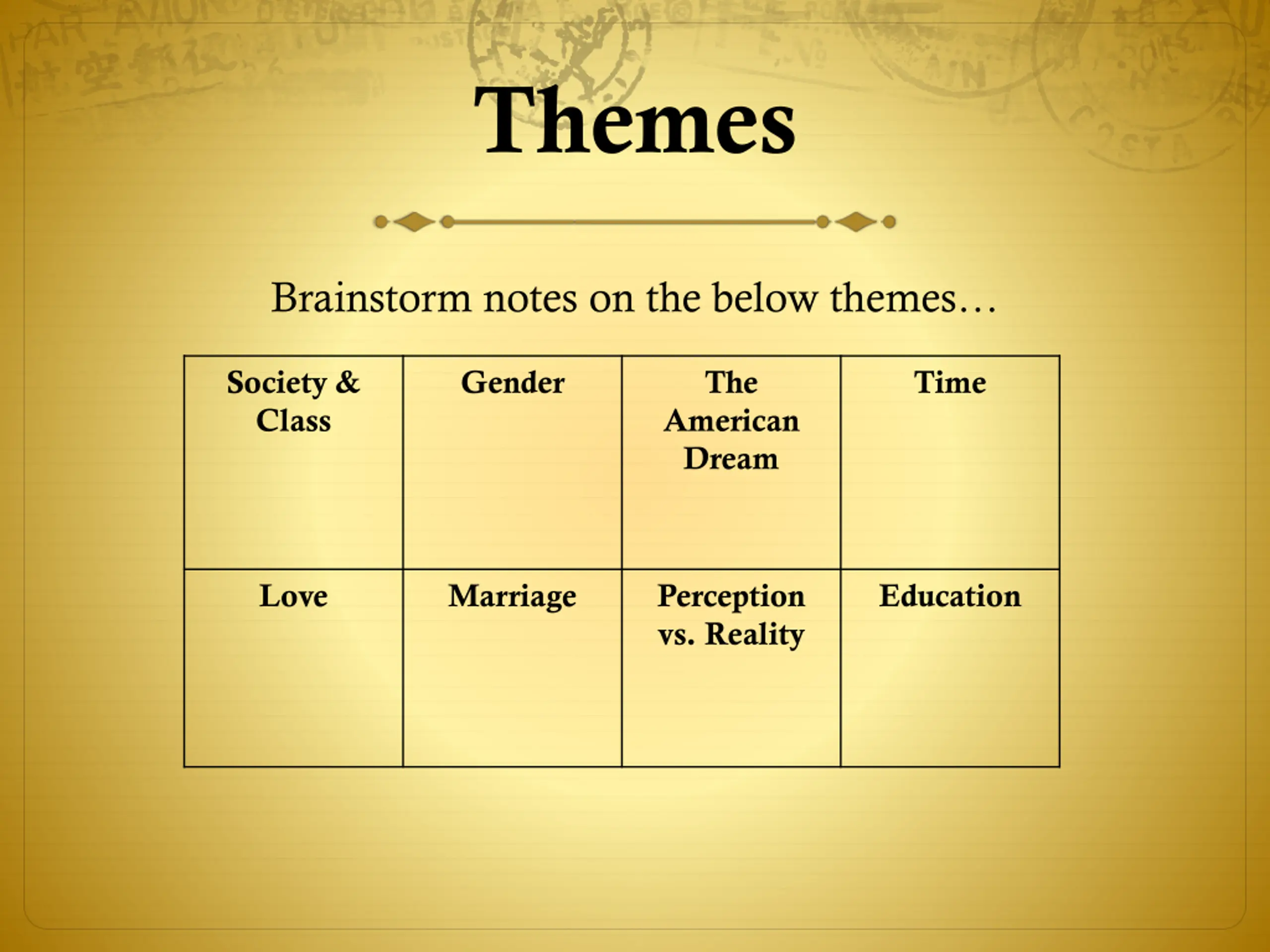 Themes

Brainstorm notes on the below themes…

| Society & Class | Gender | The American Dream | Time |
|---|---|---|---|
| Love | Marriage | Perception vs. Reality | Education |